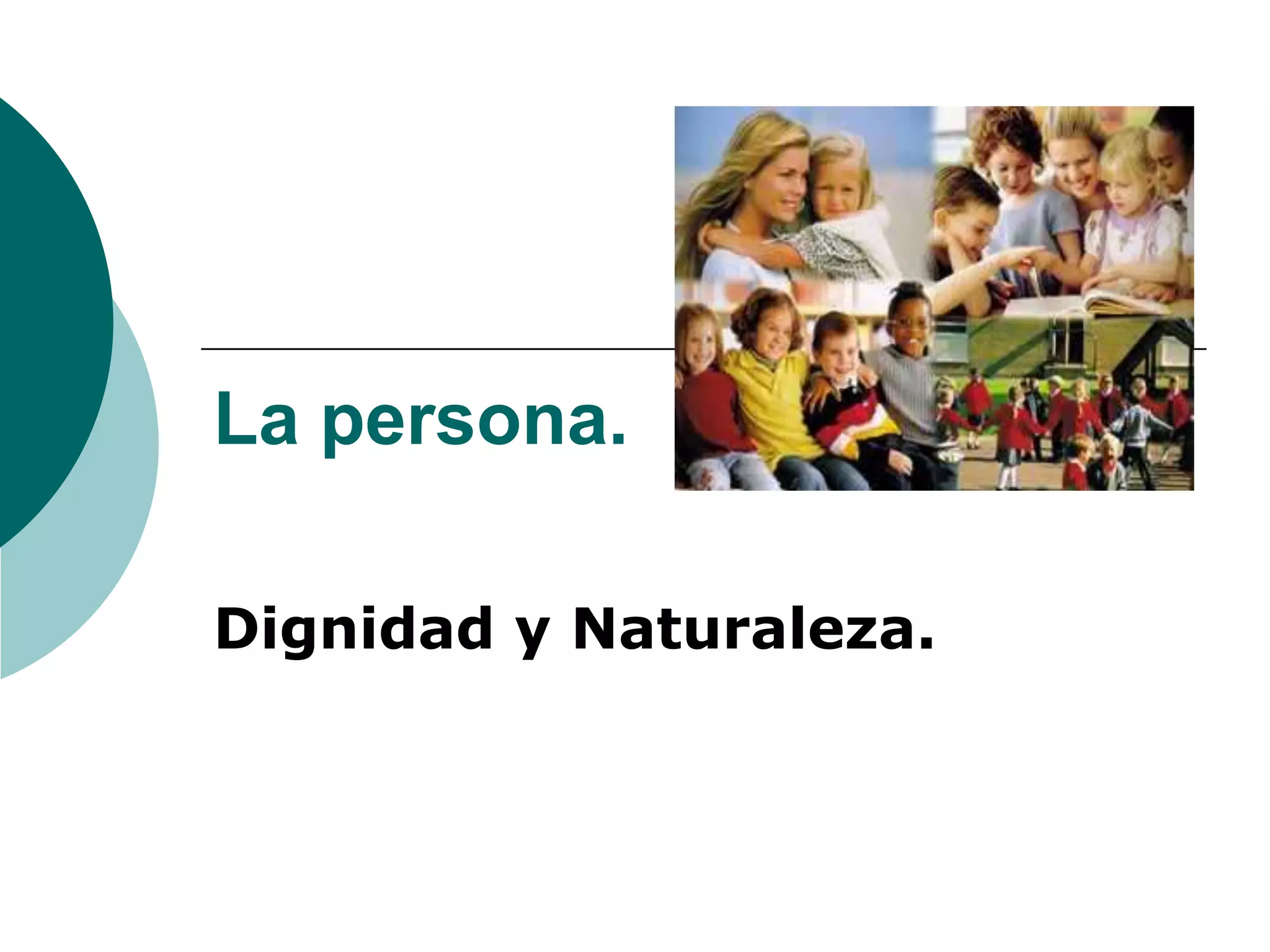 La persona.

Dignidad y Naturaleza.